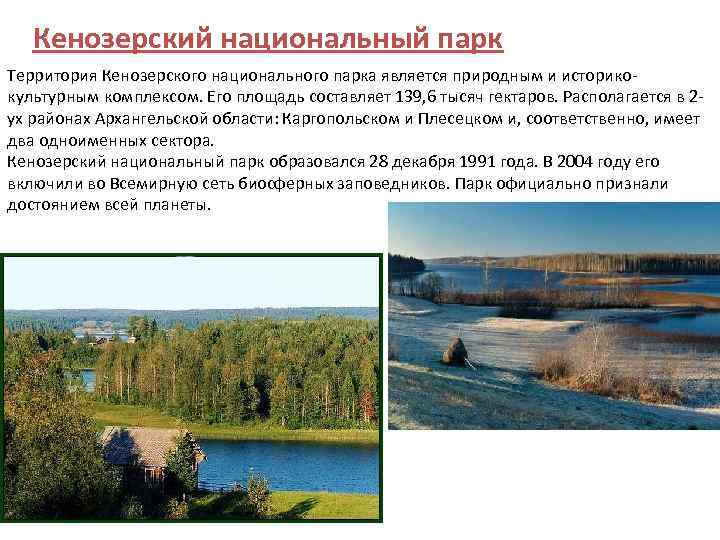 Кенозерский национальный парк

Территория Кенозерского национального парка является природным и историко-культурным комплексом. Его площадь составляет 139,6 тысяч гектаров. Располагается в 2-ух районах Архангельской области: Каргопольском и Плесецком и, соответственно, имеет два одноименных сектора.
Кенозерский национальный парк образовался 28 декабря 1991 года. В 2004 году его включили во Всемирную сеть биосферных заповедников. Парк официально признали достоянием всей планеты.